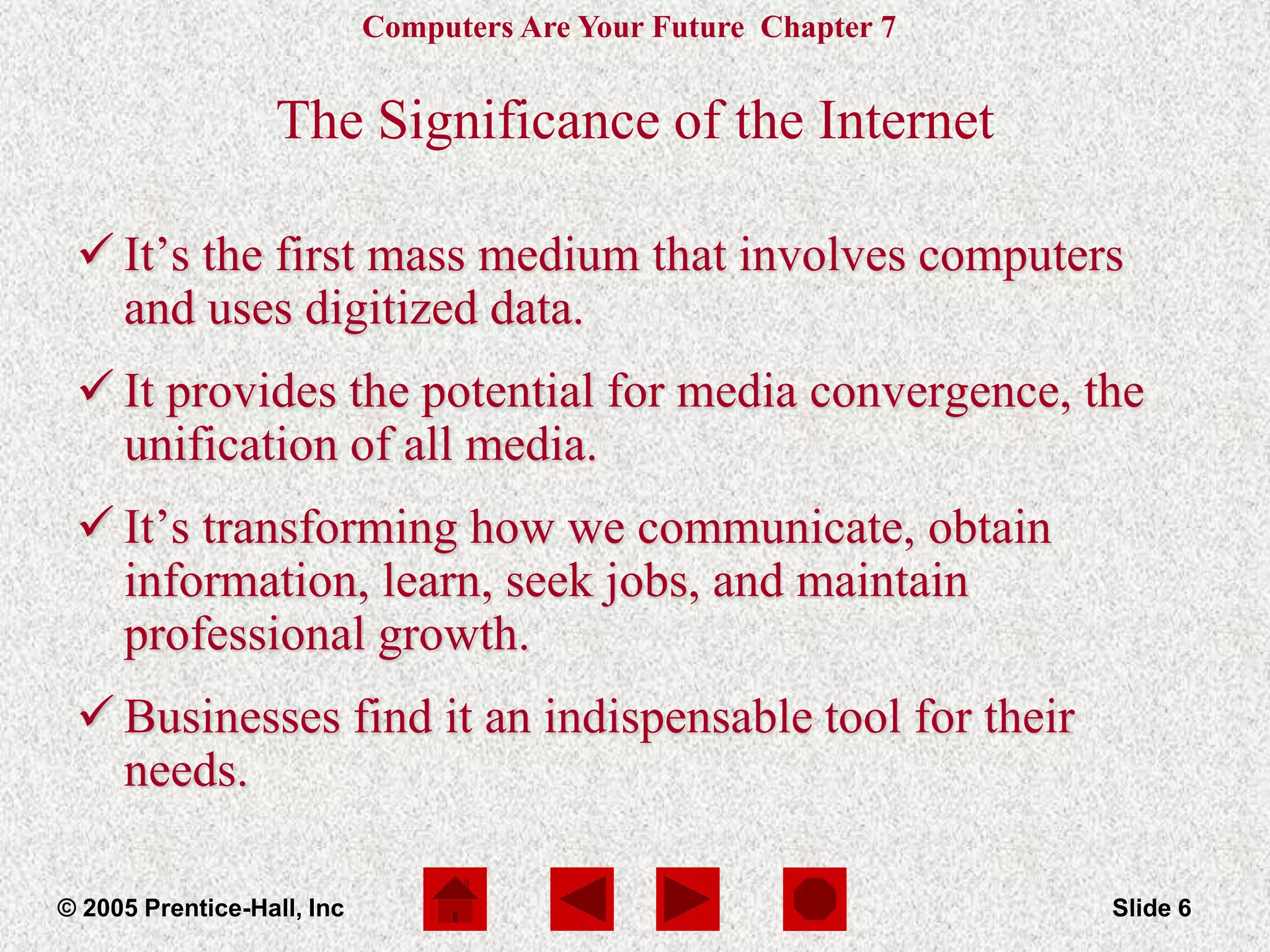 Computers Are Your Future Chapter 7

The Significance of the Internet

✓ It’s the first mass medium that involves computers and uses digitized data.

✓ It provides the potential for media convergence, the unification of all media.

✓ It’s transforming how we communicate, obtain information, learn, seek jobs, and maintain professional growth.

✓ Businesses find it an indispensable tool for their needs.

© 2005 Prentice-Hall, Inc

Slide 6